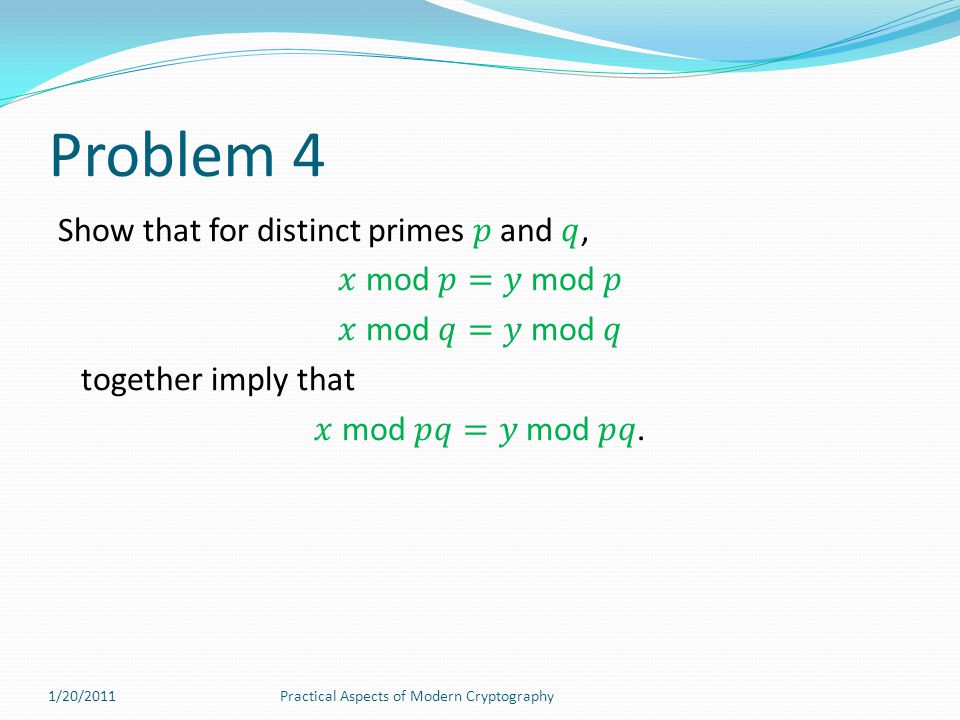 Problem 4

Show that for distinct primes $p$ and $q$,

$x \bmod p = y \bmod p$

$x \bmod q = y \bmod q$

together imply that

$x \bmod pq = y \bmod pq$.

1/20/2011

Practical Aspects of Modern Cryptography